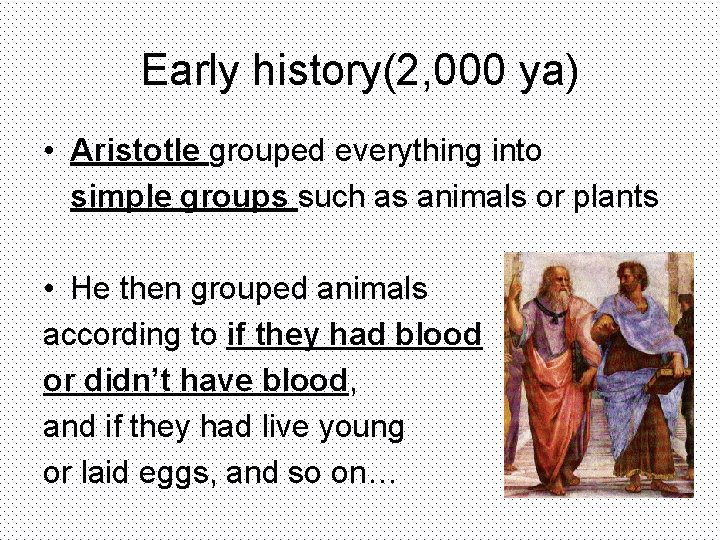 Early history(2,000 ya)

• Aristotle grouped everything into simple groups such as animals or plants

• He then grouped animals according to if they had blood or didn't have blood, and if they had live young or laid eggs, and so on…